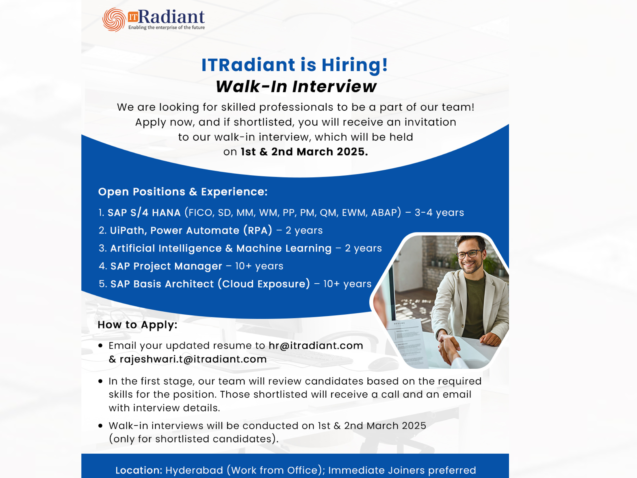 ITRadiant
Enabling the enterprise of the future

ITRadiant is Hiring!
Walk-In Interview

We are looking for skilled professionals to be a part of our team! Apply now, and if shortlisted, you will receive an invitation to our walk-in interview, which will be held on 1st & 2nd March 2025.

Open Positions & Experience:

1. SAP S/4 HANA (FICO, SD, MM, WM, PP, PM, QM, EWM, ABAP) – 3-4 years
2. UiPath, Power Automate (RPA) – 2 years
3. Artificial Intelligence & Machine Learning – 2 years
4. SAP Project Manager – 10+ years
5. SAP Basis Architect (Cloud Exposure) – 10+ years

How to Apply:

• Email your updated resume to hr@itradiant.com & rajeshwari.t@itradiant.com
• In the first stage, our team will review candidates based on the required skills for the position. Those shortlisted will receive a call and an email with interview details.
• Walk-in interviews will be conducted on 1st & 2nd March 2025 (only for shortlisted candidates).

Location: Hyderabad (Work from Office); Immediate Joiners preferred